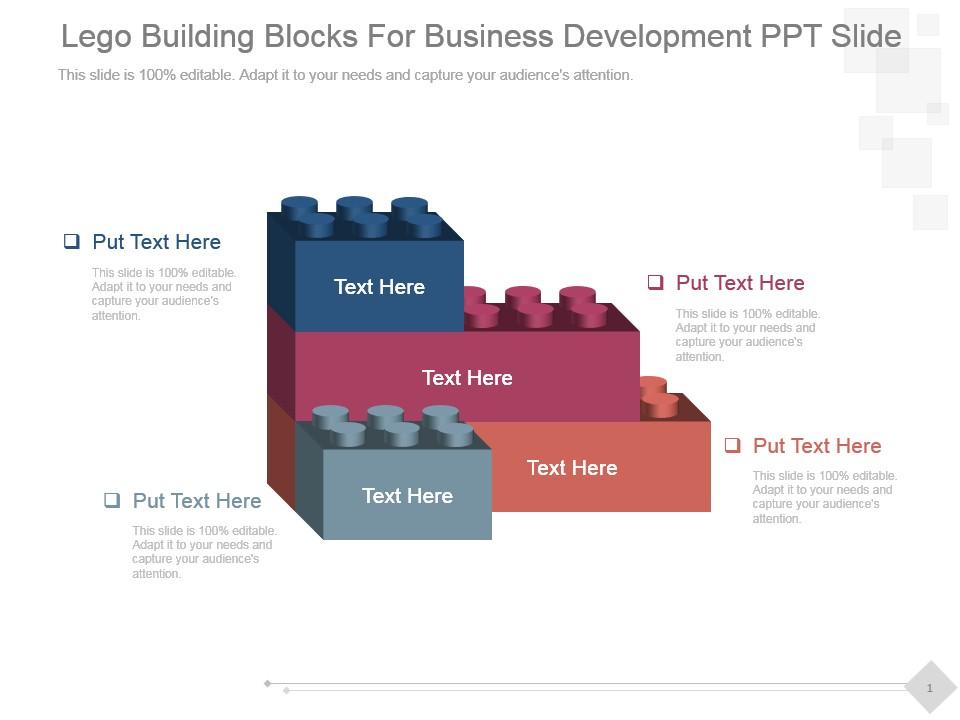 Lego Building Blocks For Business Development PPT Slide

This slide is 100% editable. Adapt it to your needs and capture your audience's attention.

❑ Put Text Here

This slide is 100% editable. Adapt it to your needs and capture your audience's attention.

Text Here

❑ Put Text Here

This slide is 100% editable. Adapt it to your needs and capture your audience's attention.

Text Here

Text Here

❑ Put Text Here

This slide is 100% editable. Adapt it to your needs and capture your audience's attention.

Text Here

❑ Put Text Here

This slide is 100% editable. Adapt it to your needs and capture your audience's attention.

1